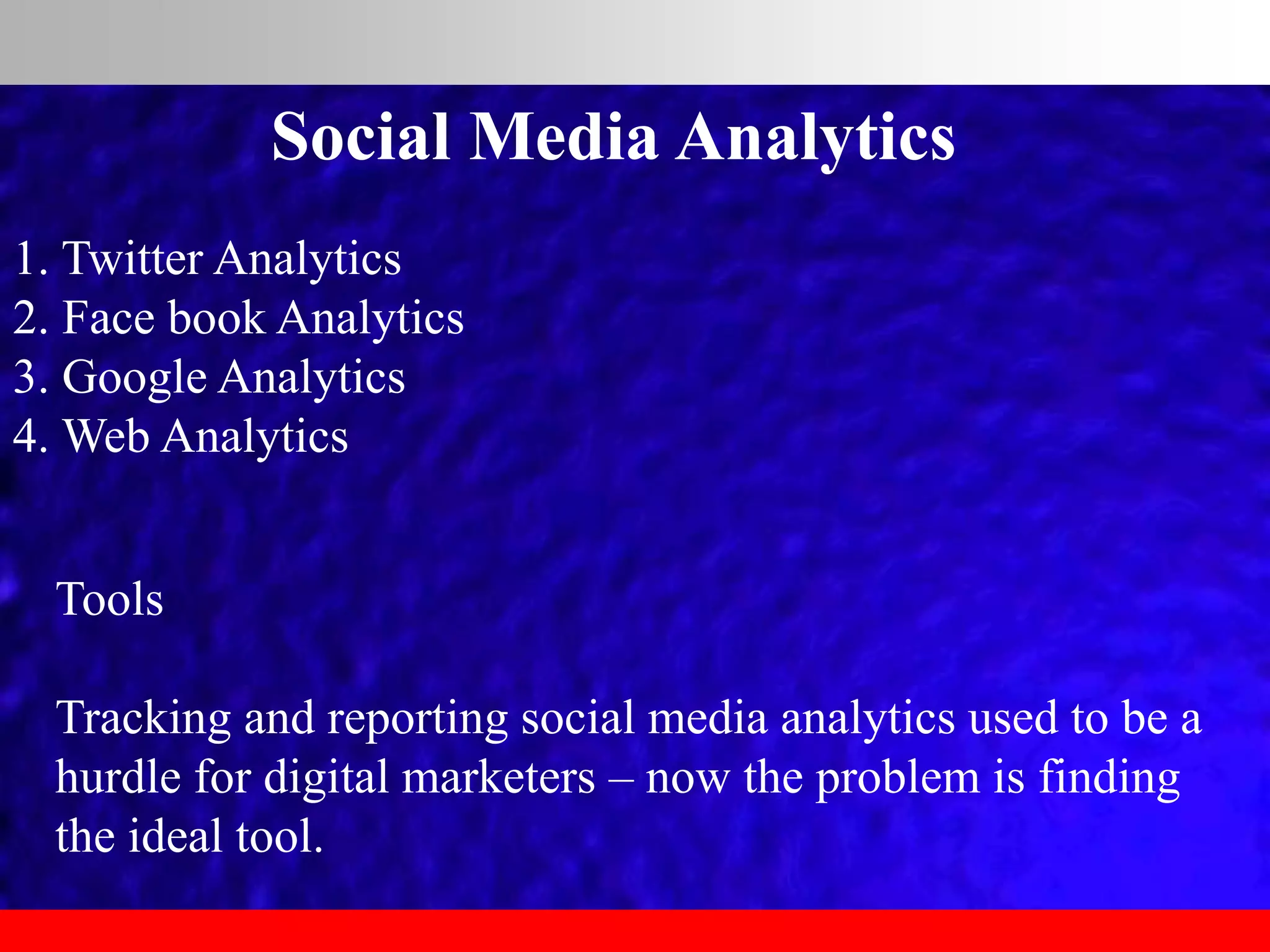 Social Media Analytics

1. Twitter Analytics
2. Face book Analytics
3. Google Analytics
4. Web Analytics

Tools

Tracking and reporting social media analytics used to be a hurdle for digital marketers – now the problem is finding the ideal tool.